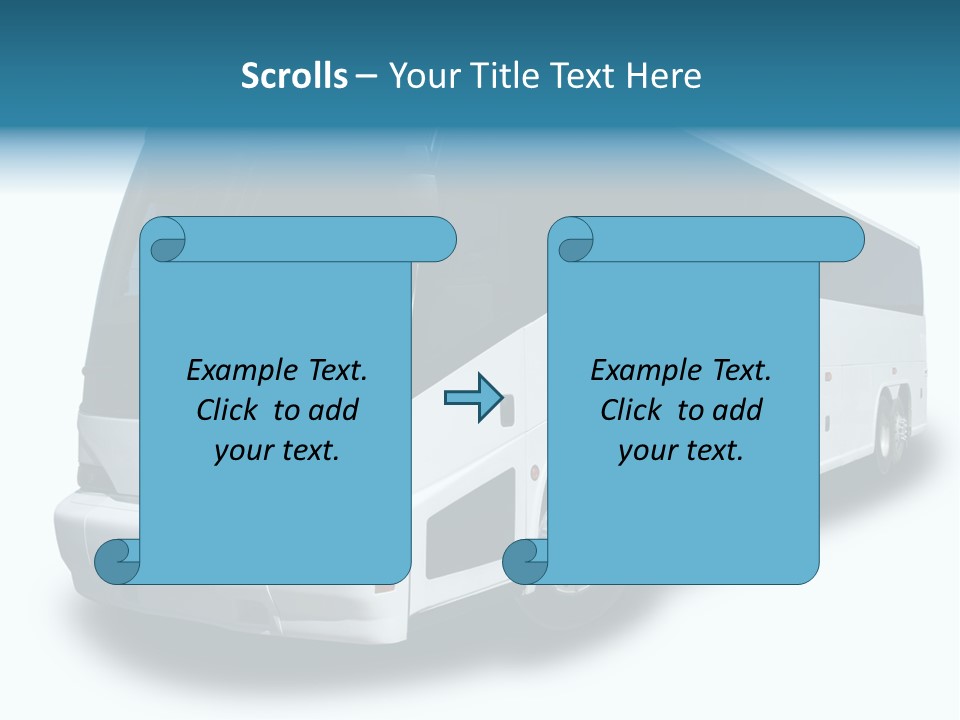 Scrolls – Your Title Text Here

Example Text. Click to add your text.

Example Text. Click to add your text.